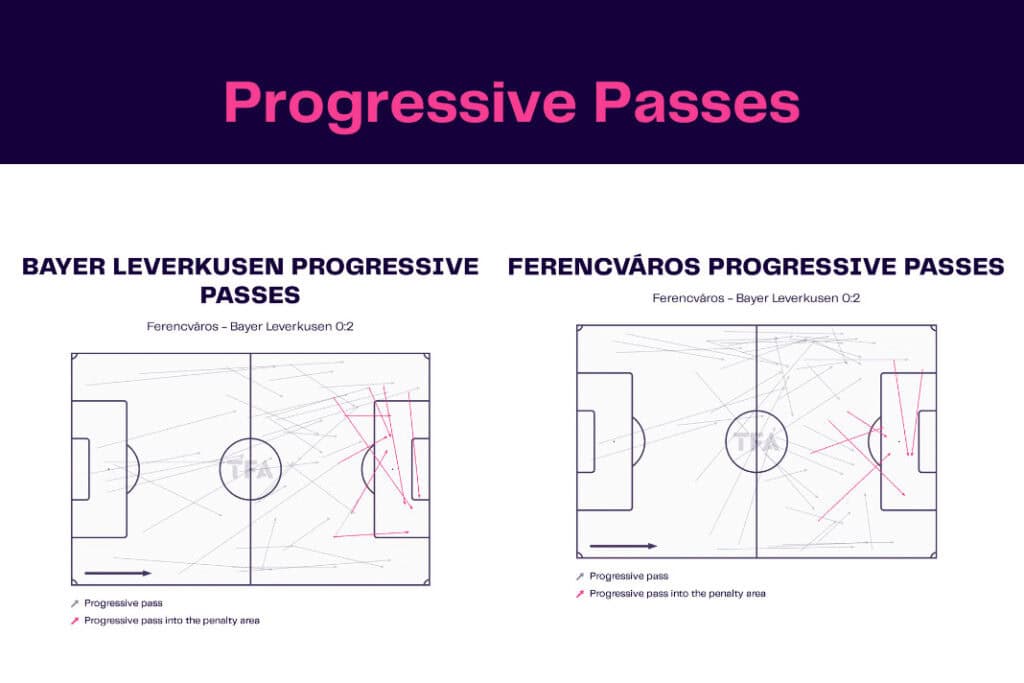 Progressive Passes

BAYER LEVERKUSEN PROGRESSIVE PASSES

Ferencváros - Bayer Leverkusen 0:2

TFA

Progressive pass
Progressive pass into the penalty area

FERENCVÁROS PROGRESSIVE PASSES

Ferencváros - Bayer Leverkusen 0:2

TFA

Progressive pass
Progressive pass into the penalty area